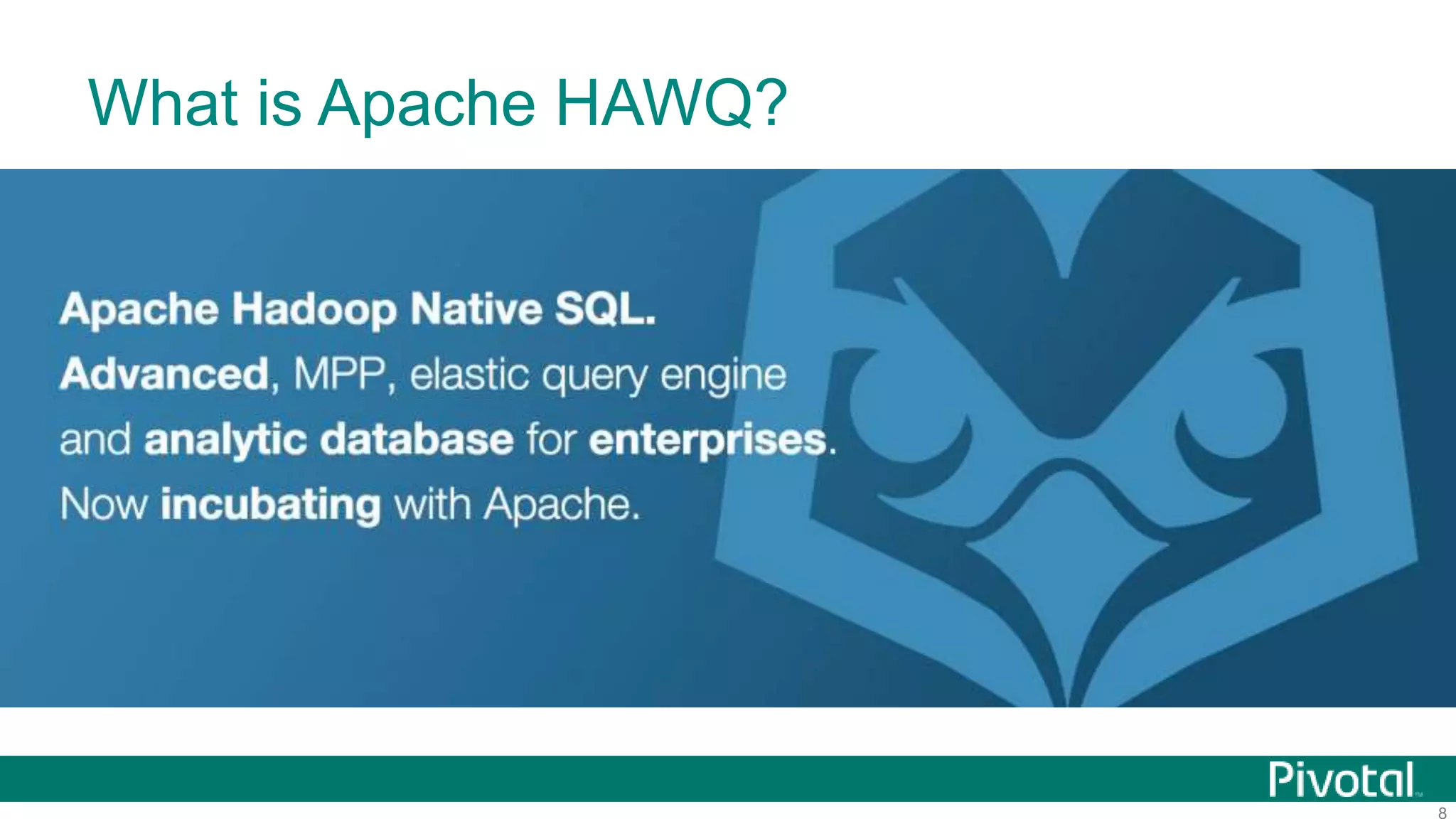 What is Apache HAWQ?

Apache Hadoop Native SQL.
Advanced, MPP, elastic query engine and analytic database for enterprises.
Now incubating with Apache.

Pivotal

8